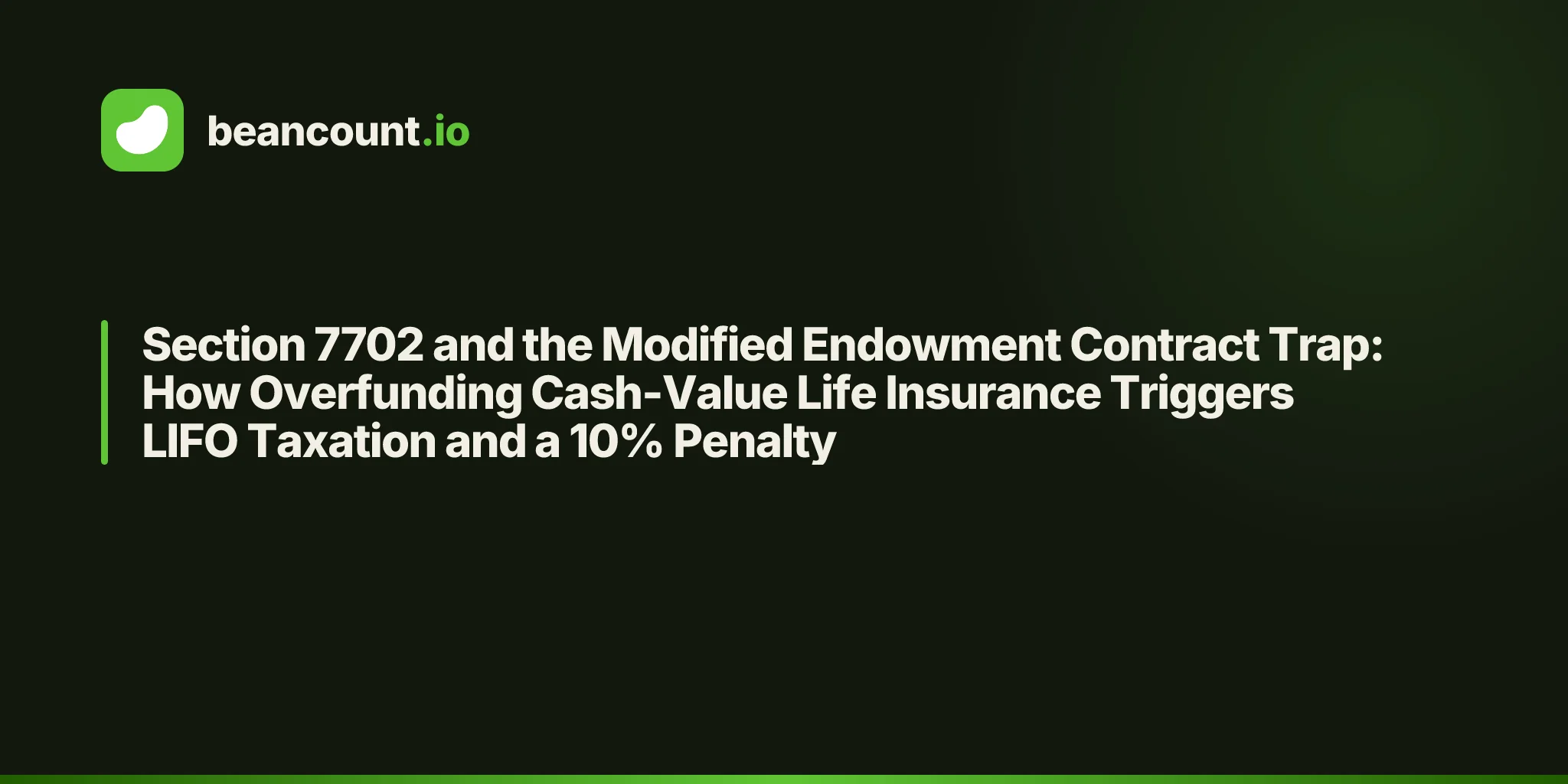 beancount.io

Section 7702 and the Modified Endowment Contract Trap: How Overfunding Cash-Value Life Insurance Triggers LIFO Taxation and a 10% Penalty